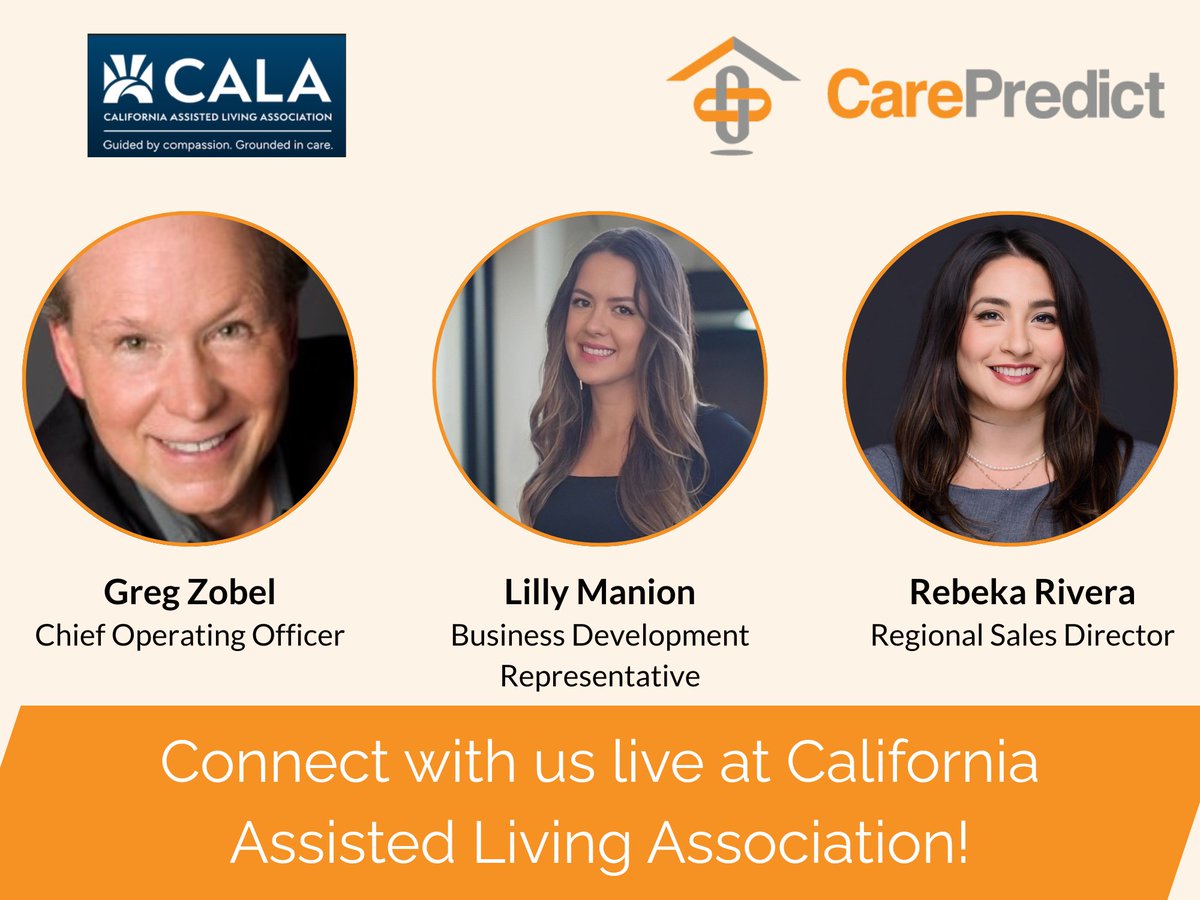 CALA
CALIFORNIA ASSISTED LIVING ASSOCIATION
Guided by compassion. Grounded in care.

CarePredict

Greg Zobel
Chief Operating Officer

Lilly Manion
Business Development Representative

Rebeka Rivera
Regional Sales Director

Connect with us live at California Assisted Living Association!